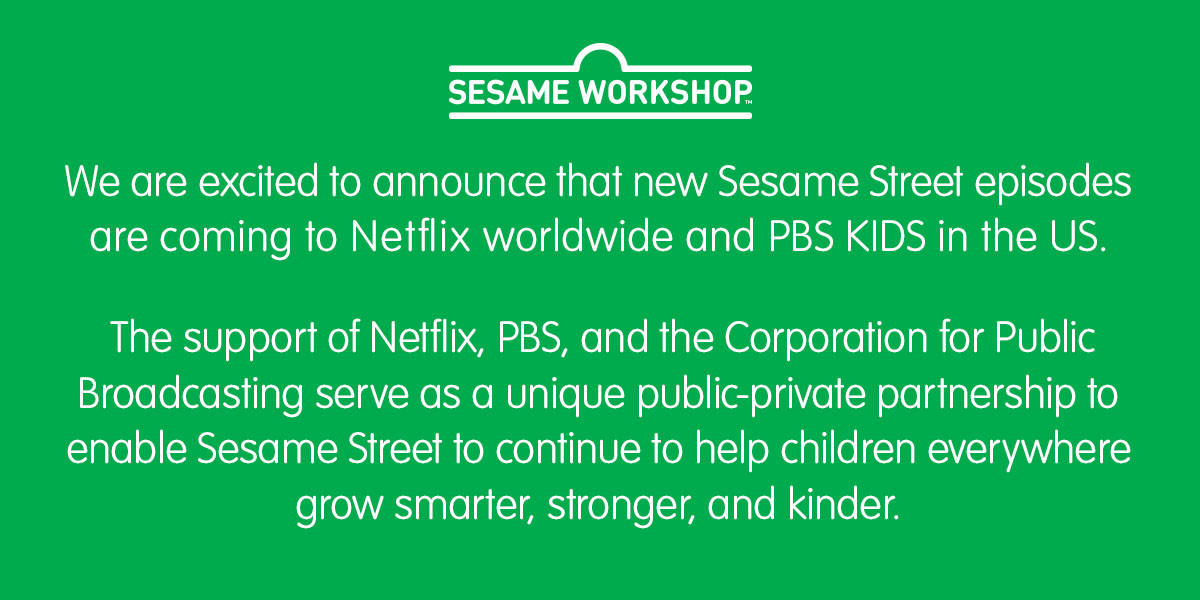 SESAME WORKSHOP™

We are excited to announce that new Sesame Street episodes are coming to Netflix worldwide and PBS KIDS in the US.

The support of Netflix, PBS, and the Corporation for Public Broadcasting serve as a unique public-private partnership to enable Sesame Street to continue to help children everywhere grow smarter, stronger, and kinder.